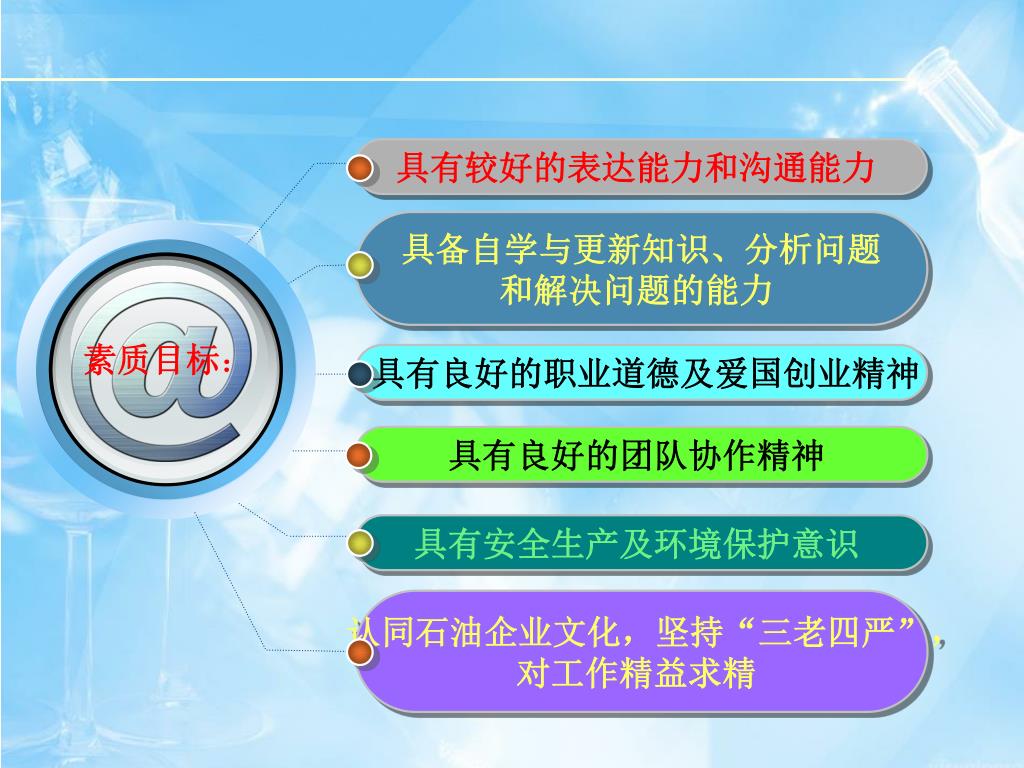 素质目标：

具有较好的表达能力和沟通能力

具备自学与更新知识、分析问题和解决问题的能力

具有良好的职业道德及爱国创业精神

具有良好的团队协作精神

具有安全生产及环境保护意识

认同石油企业文化，坚持“三老四严”，对工作精益求精